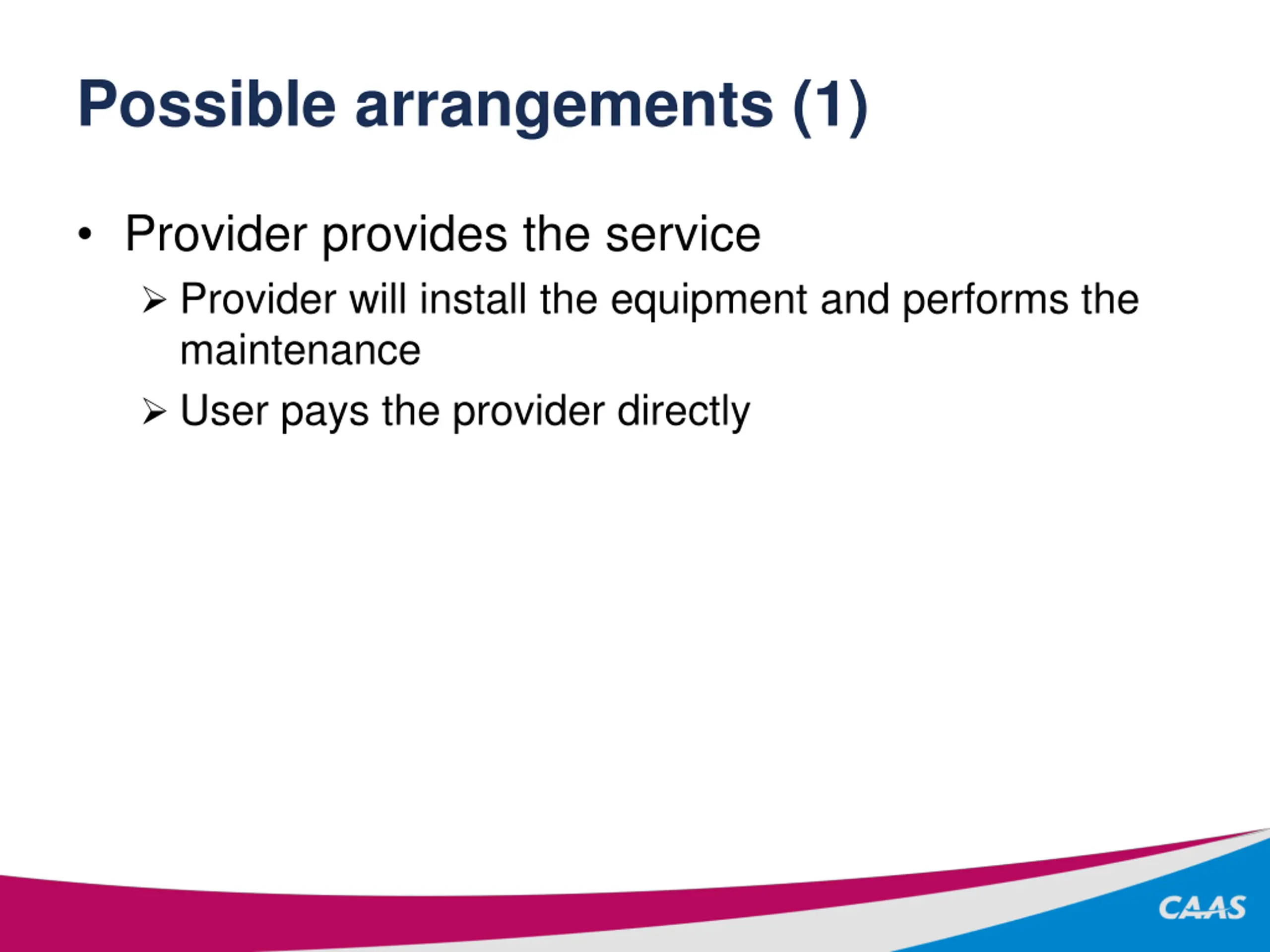 Possible arrangements (1)

• Provider provides the service
    ➢ Provider will install the equipment and performs the maintenance
    ➢ User pays the provider directly

CAAS